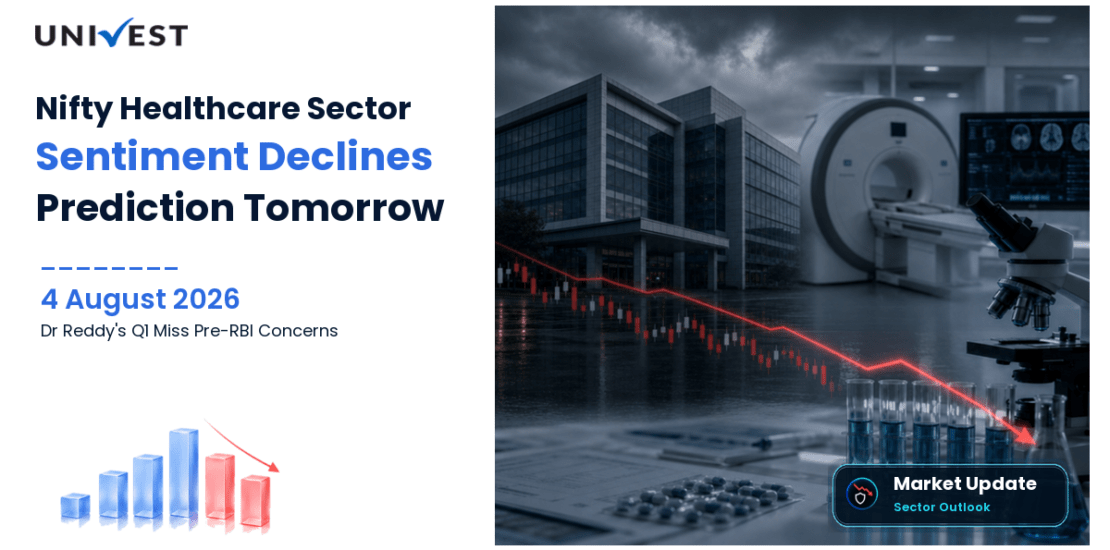 UNIVEST

Nifty Healthcare Sector
Sentiment Declines
Prediction Tomorrow

4 August 2026
Dr Reddy's Q1 Miss Pre-RBI Concerns

Market Update
Sector Outlook